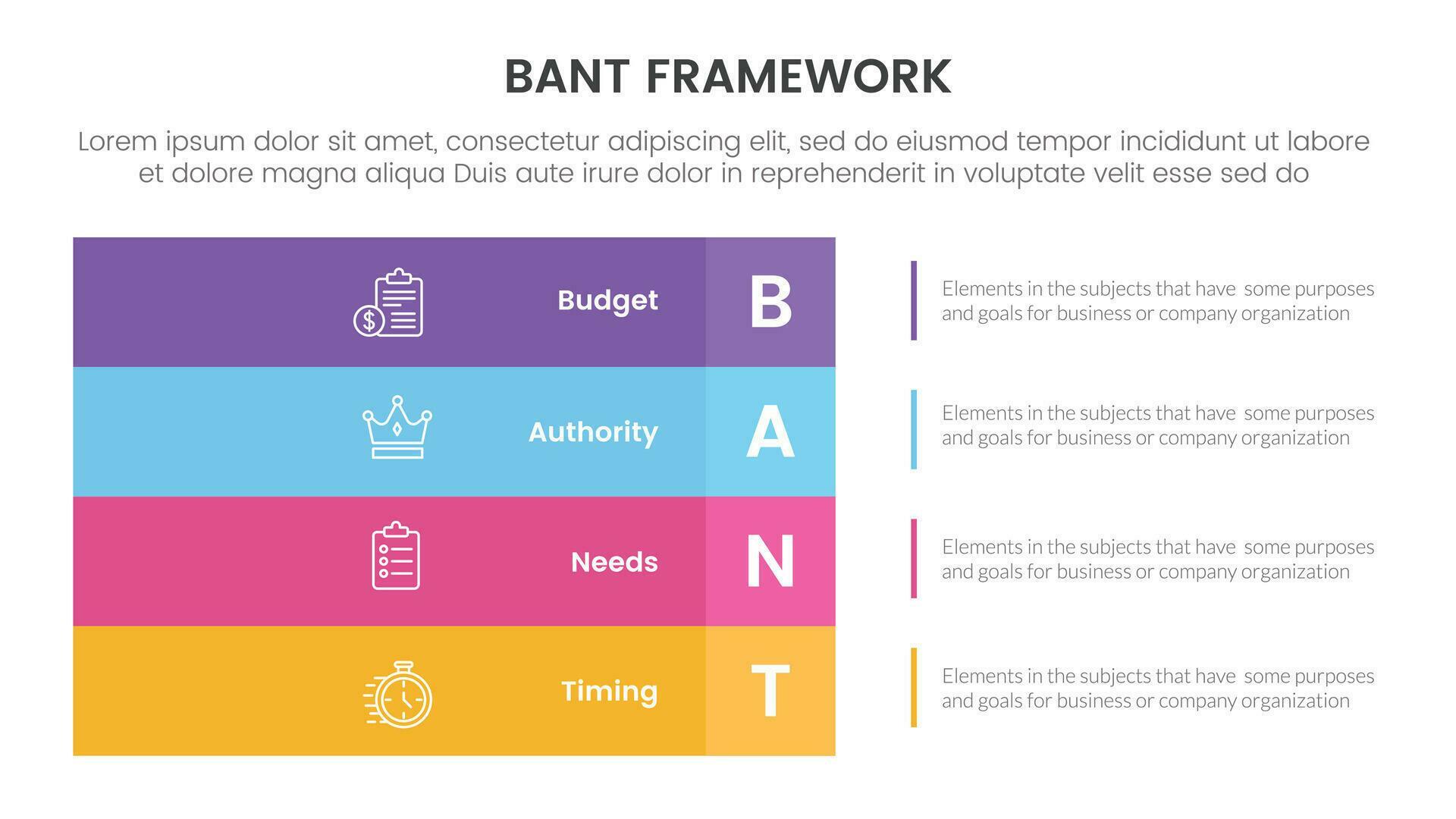 BANT FRAMEWORK

Lorem ipsum dolor sit amet, consectetur adipiscing elit, sed do eiusmod tempor incididunt ut labore et dolore magna aliqua Duis aute irure dolor in reprehenderit in voluptate velit esse sed do

Budget B

Elements in the subjects that have some purposes and goals for business or company organization

Authority A

Elements in the subjects that have some purposes and goals for business or company organization

Needs N

Elements in the subjects that have some purposes and goals for business or company organization

Timing T

Elements in the subjects that have some purposes and goals for business or company organization